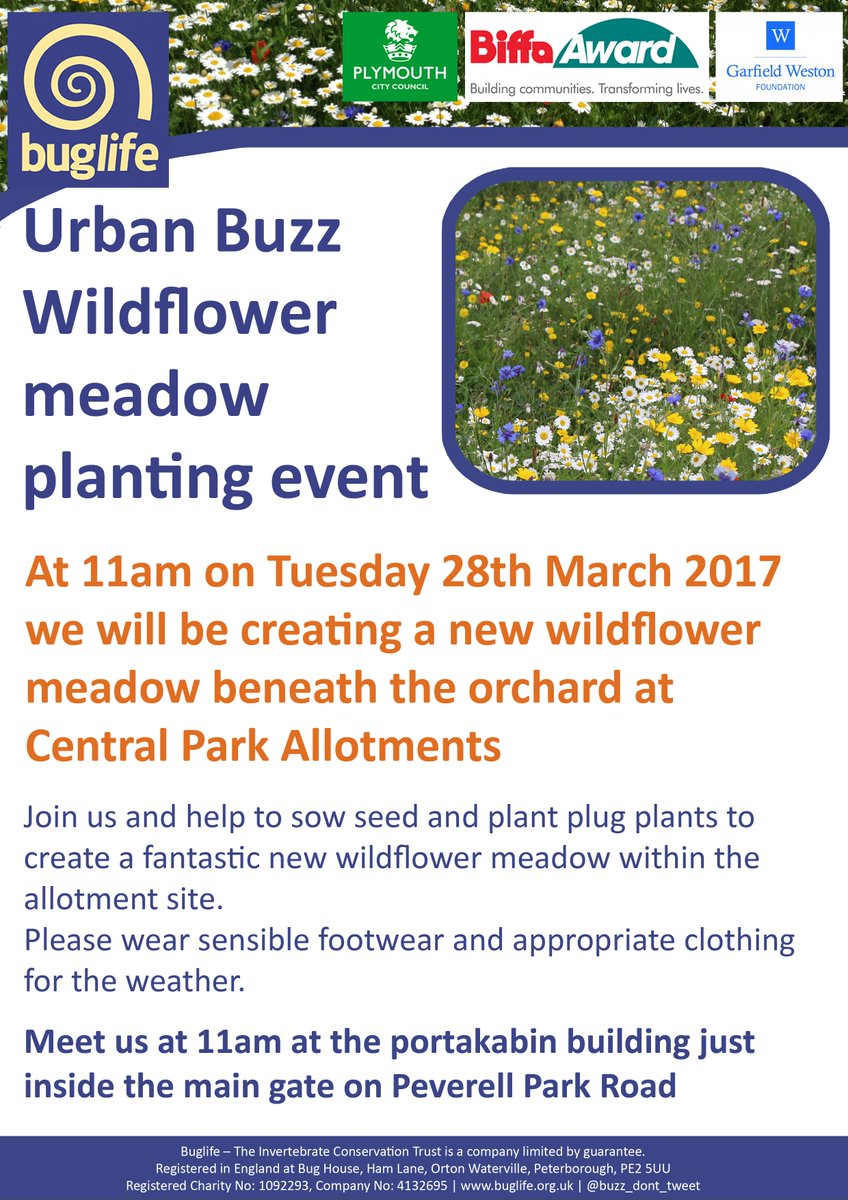 buglife

PLYMOUTH CITY COUNCIL

Biffa Award
Building communities. Transforming lives.

W
Garfield Weston
FOUNDATION

Urban Buzz Wildflower meadow planting event

At 11am on Tuesday 28th March 2017 we will be creating a new wildflower meadow beneath the orchard at Central Park Allotments

Join us and help to sow seed and plant plug plants to create a fantastic new wildflower meadow within the allotment site.
Please wear sensible footwear and appropriate clothing for the weather.

Meet us at 11am at the portakabin building just inside the main gate on Peverell Park Road

Buglife – The Invertebrate Conservation Trust is a company limited by guarantee.
Registered in England at Bug House, Ham Lane, Orton Waterville, Peterborough, PE2 5UU
Registered Charity No: 1092293, Company No: 4132695 | www.buglife.org.uk | @buzz_dont_tweet